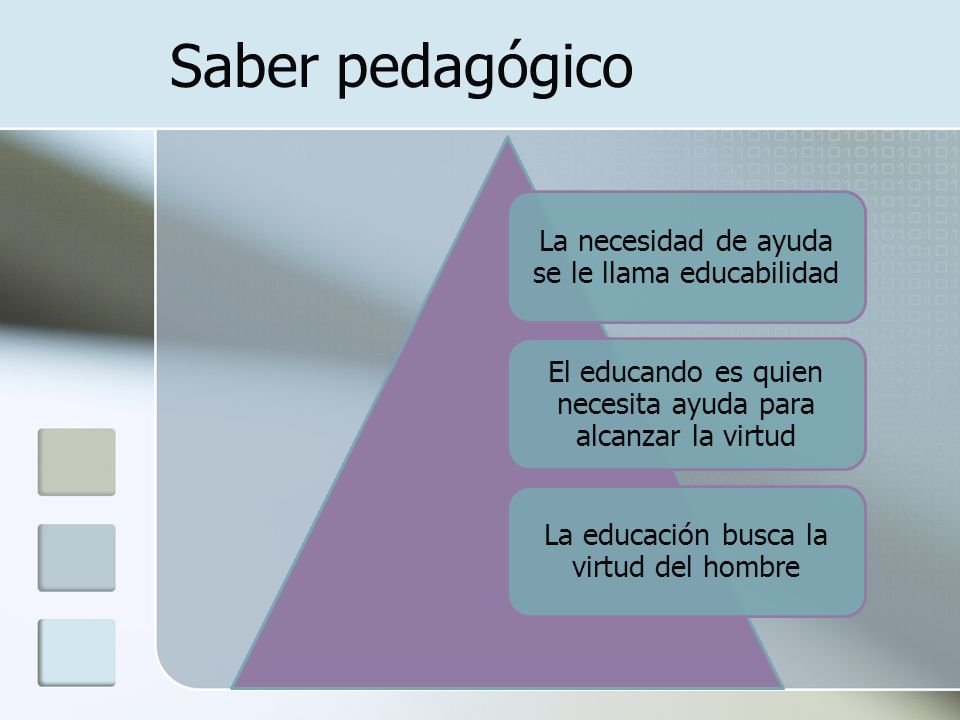 Saber pedagógico

La necesidad de ayuda se le llama educabilidad

El educando es quien necesita ayuda para alcanzar la virtud

La educación busca la virtud del hombre